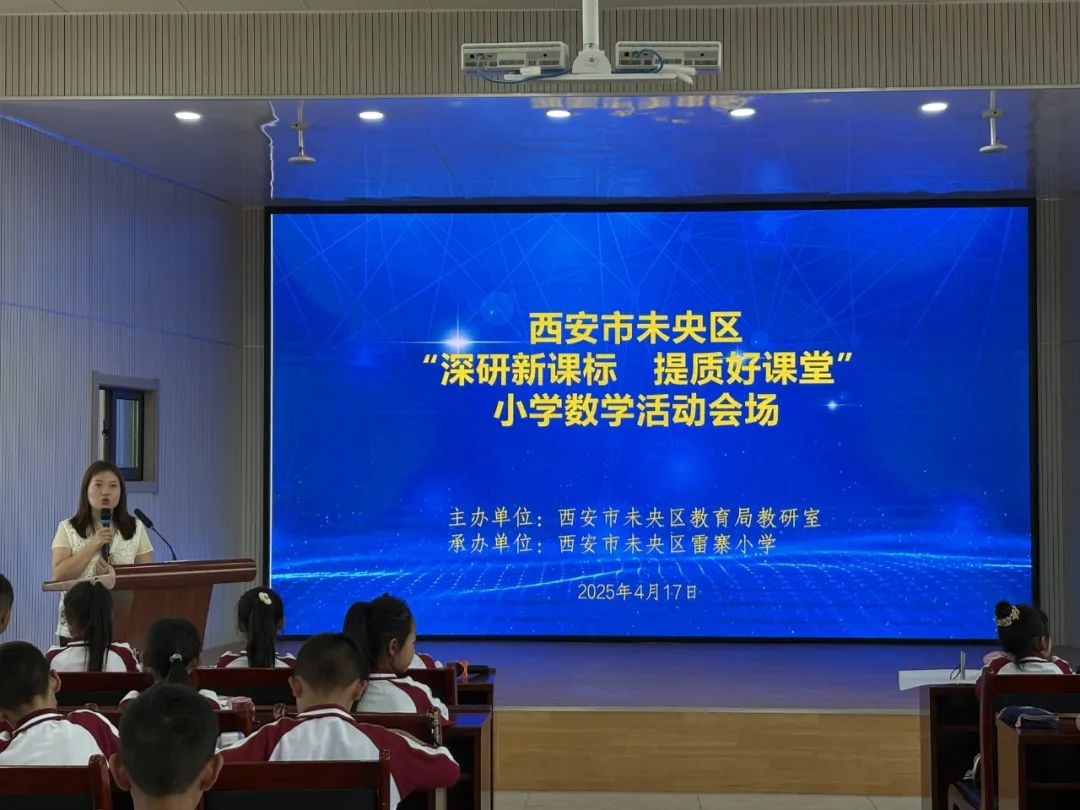 西安市未央区
“深研新课标　提质好课堂”
小学数学活动会场

主办单位：西安市未央区教育局教研室
承办单位：西安市未央区雷寨小学

2025年4月17日